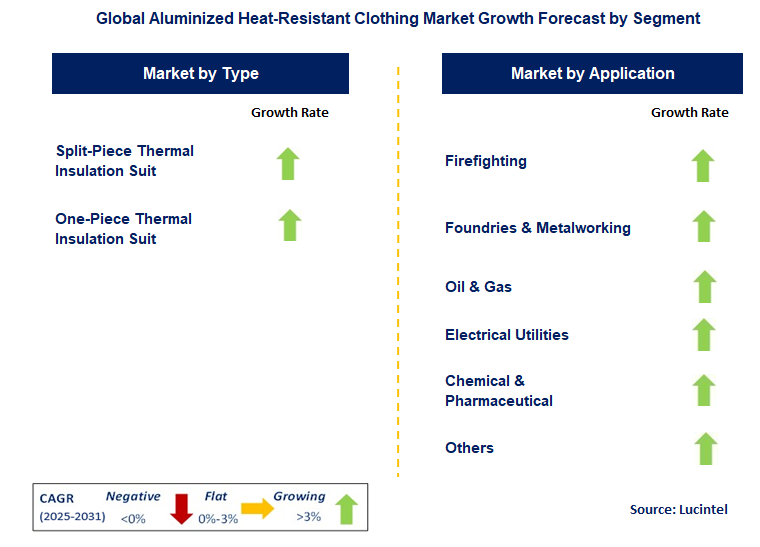 Global Aluminized Heat-Resistant Clothing Market Growth Forecast by Segment

Market by Type

Growth Rate

Split-Piece Thermal Insulation Suit

One-Piece Thermal Insulation Suit

Market by Application

Growth Rate

Firefighting

Foundries & Metalworking

Oil & Gas

Electrical Utilities

Chemical & Pharmaceutical

Others

CAGR (2025-2031) Negative <0% Flat 0%-3% Growing >3%

Source: Lucintel